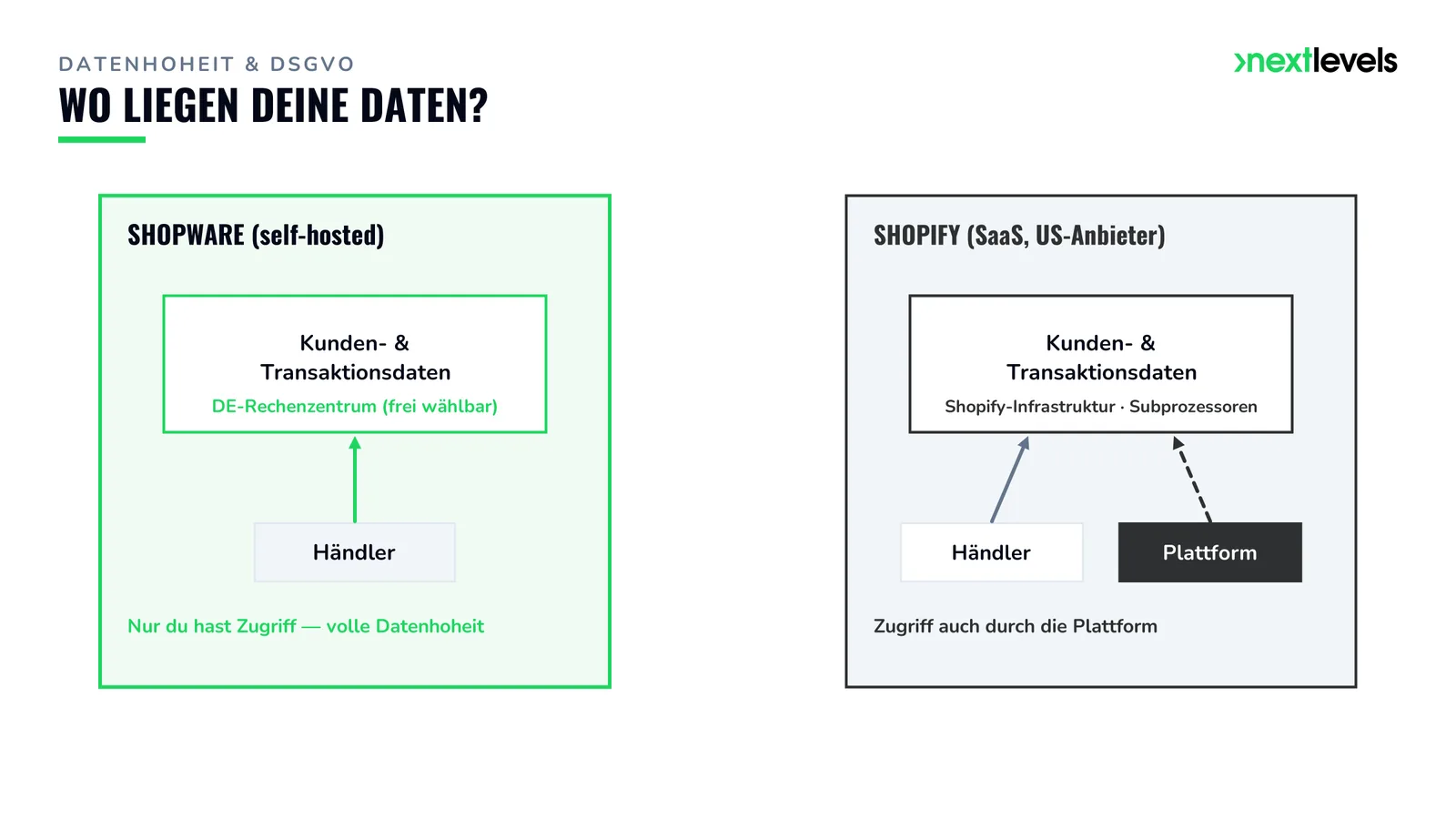 DATENHOHEIT & DSGVO

WO LIEGEN DEINE DATEN?

›nextlevels

SHOPWARE (self-hosted)

Kunden- & Transaktionsdaten

DE-Rechenzentrum (frei wählbar)

Händler

Nur du hast Zugriff — volle Datenhoheit

SHOPIFY (SaaS, US-Anbieter)

Kunden- & Transaktionsdaten

Shopify-Infrastruktur · Subprozessoren

Händler

Plattform

Zugriff auch durch die Plattform